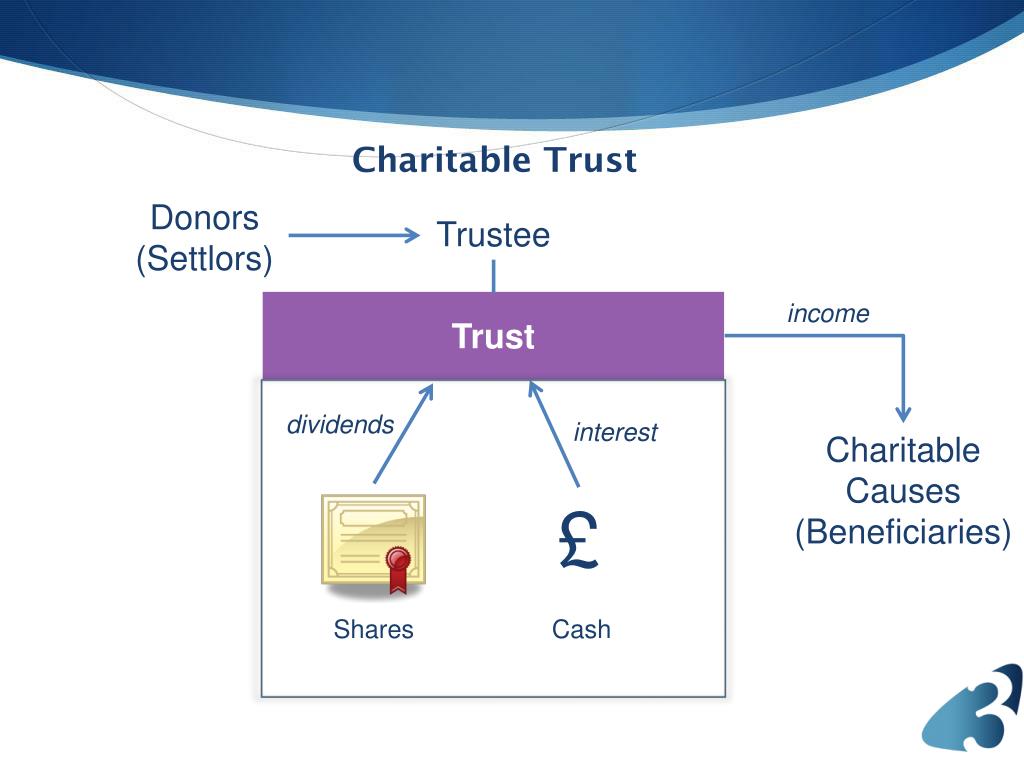 Charitable Trust

Donors (Settlors)

Trustee

Trust

income

dividends

interest

Charitable Causes (Beneficiaries)

£

Shares

Cash

3